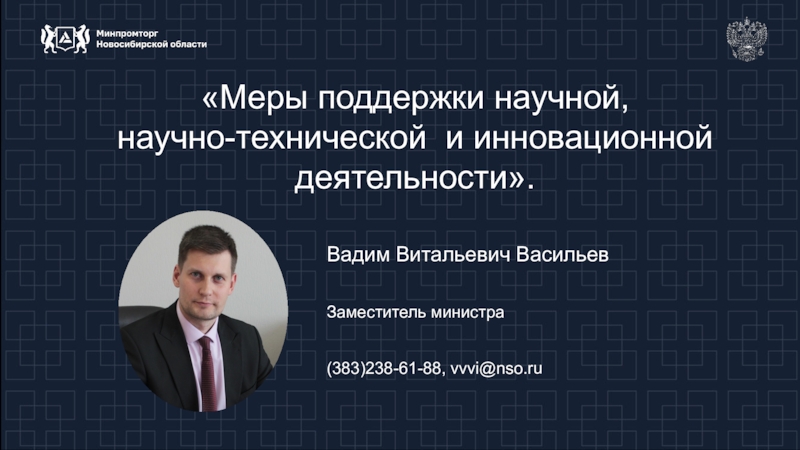 Минпромторг Новосибирской области

«Меры поддержки научной, научно-технической и инновационной деятельности».

Вадим Витальевич Васильев

Заместитель министра

(383)238-61-88, vvvi@nso.ru